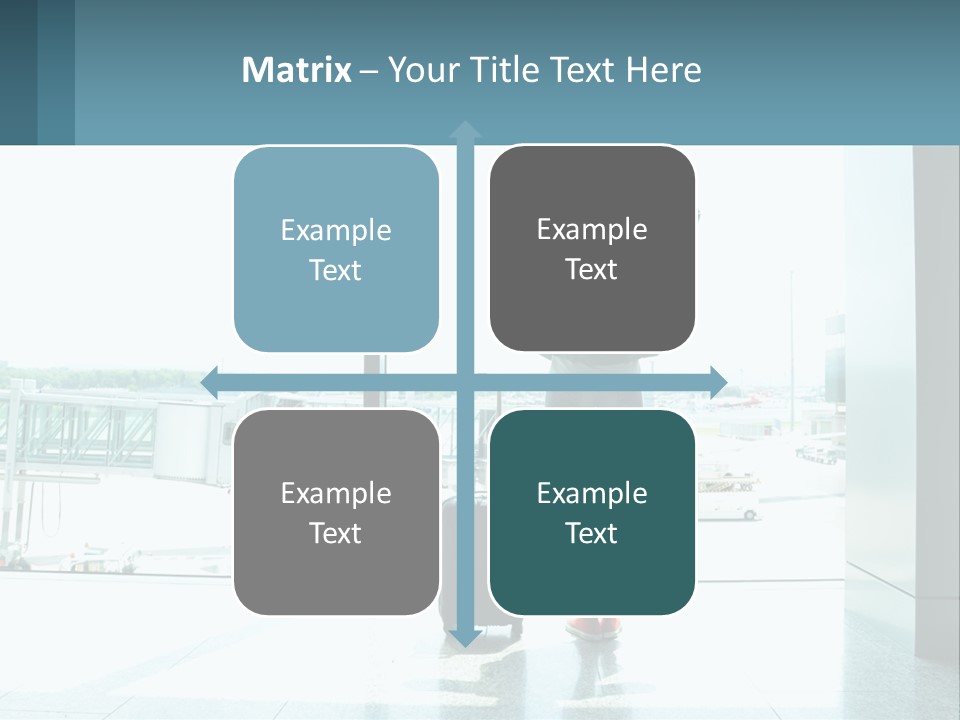 Matrix – Your Title Text Here

Example Text

Example Text

Example Text

Example Text